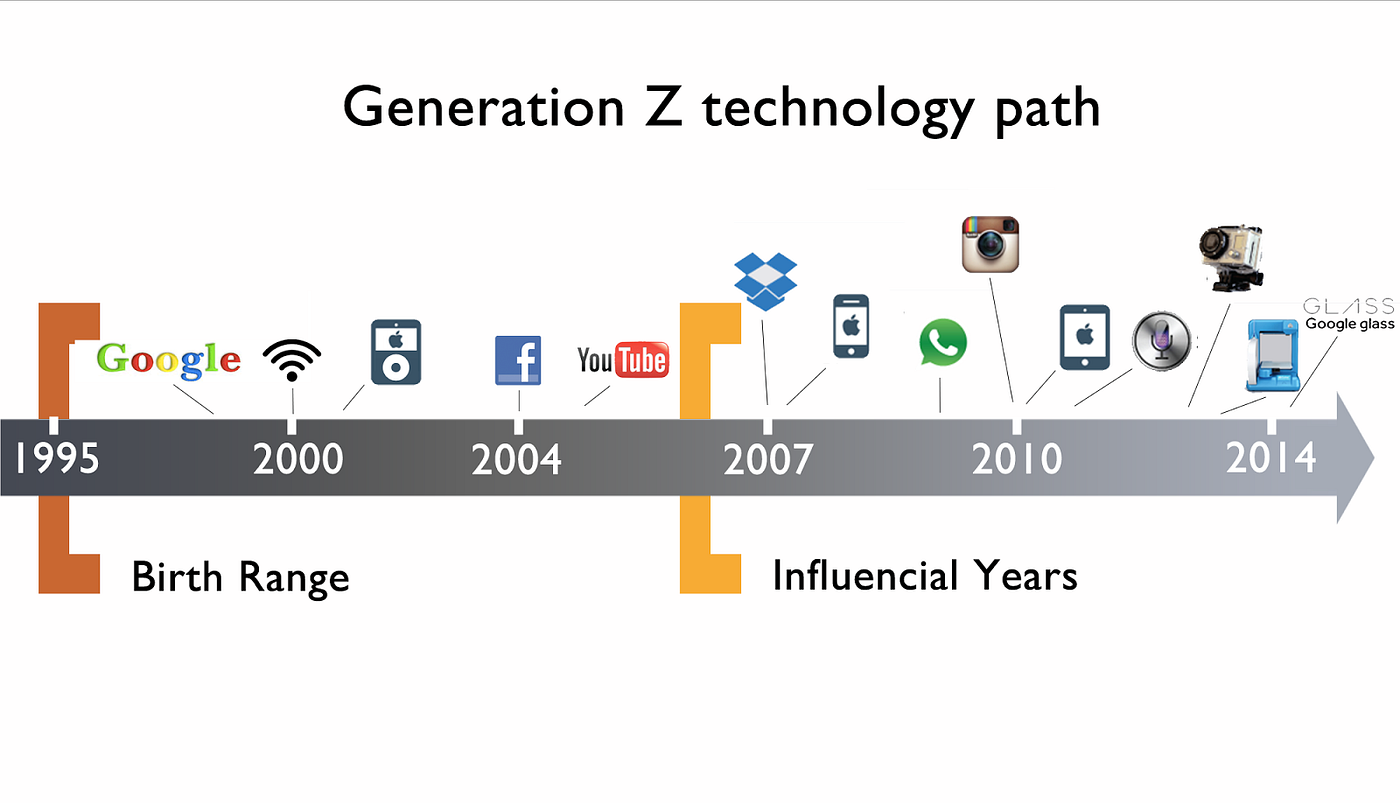 Generation Z technology path

Google

f

YouTube

GLASS
Google glass

1995

2000

2004

2007

2010

2014

Birth Range

Influencial Years